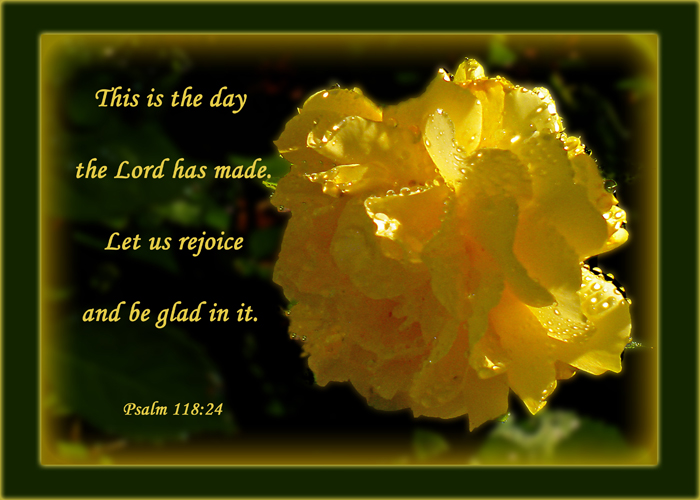 This is the day

the Lord has made.

Let us rejoice

and be glad in it.

Psalm 118:24